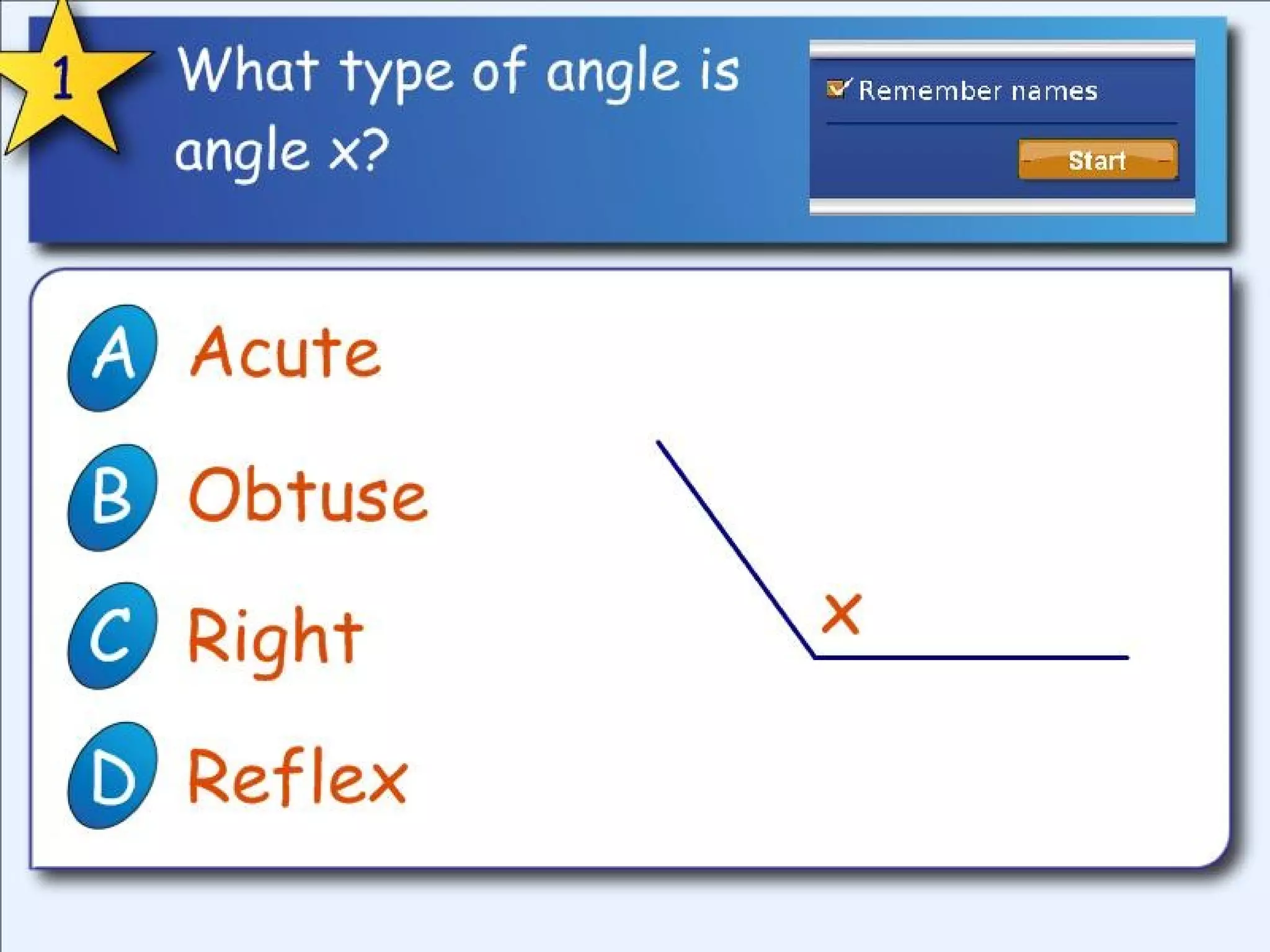 1

What type of angle is angle x?

Remember names

Start

A Acute

B Obtuse

C Right

D Reflex

x